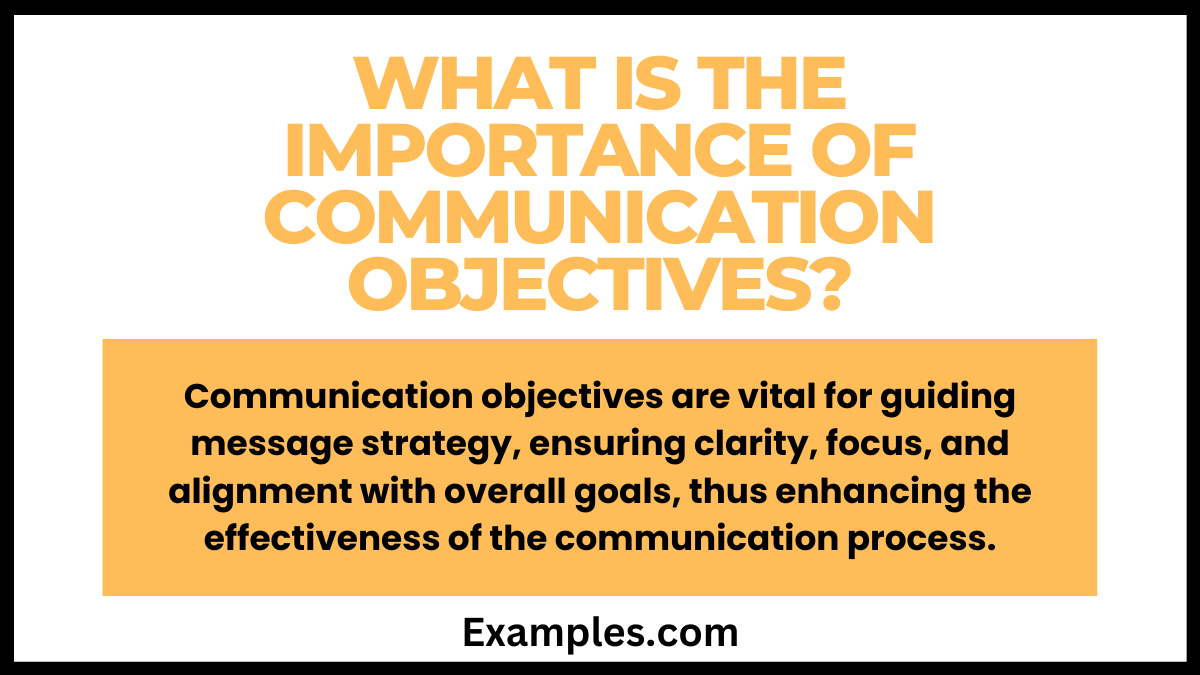 WHAT IS THE IMPORTANCE OF COMMUNICATION OBJECTIVES?

Communication objectives are vital for guiding message strategy, ensuring clarity, focus, and alignment with overall goals, thus enhancing the effectiveness of the communication process.

Examples.com